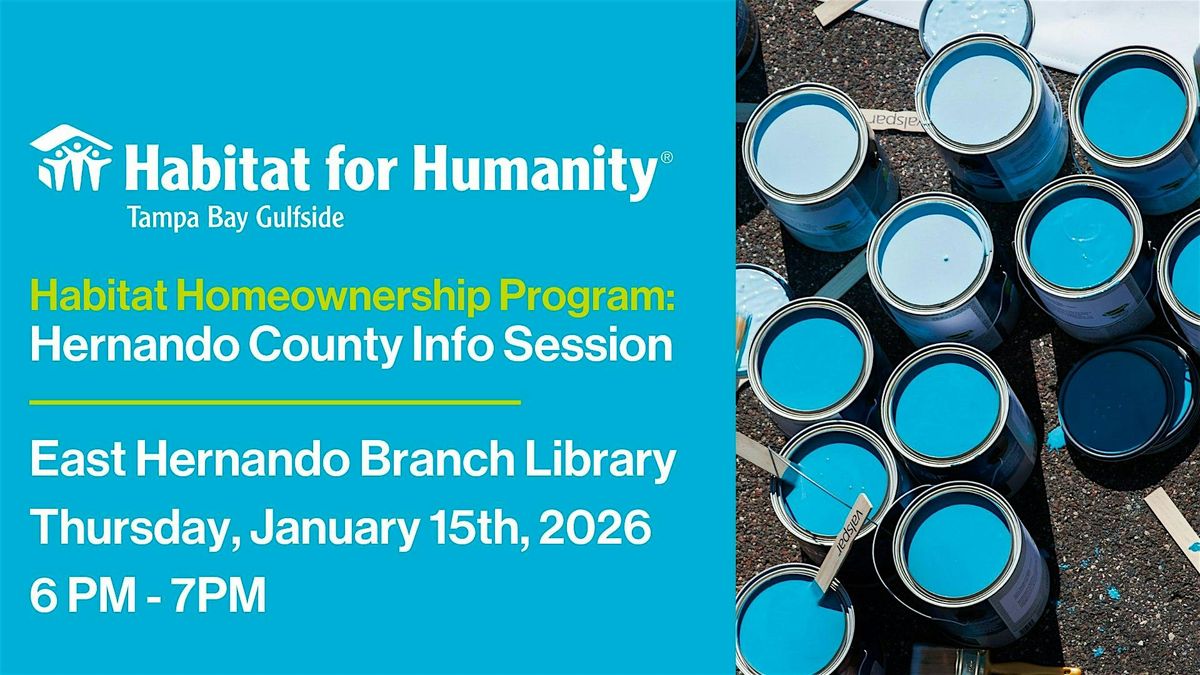 Habitat for Humanity®
Tampa Bay Gulfside

Habitat Homeownership Program:
Hernando County Info Session

East Hernando Branch Library
Thursday, January 15th, 2026
6 PM - 7PM

valspar

valspar